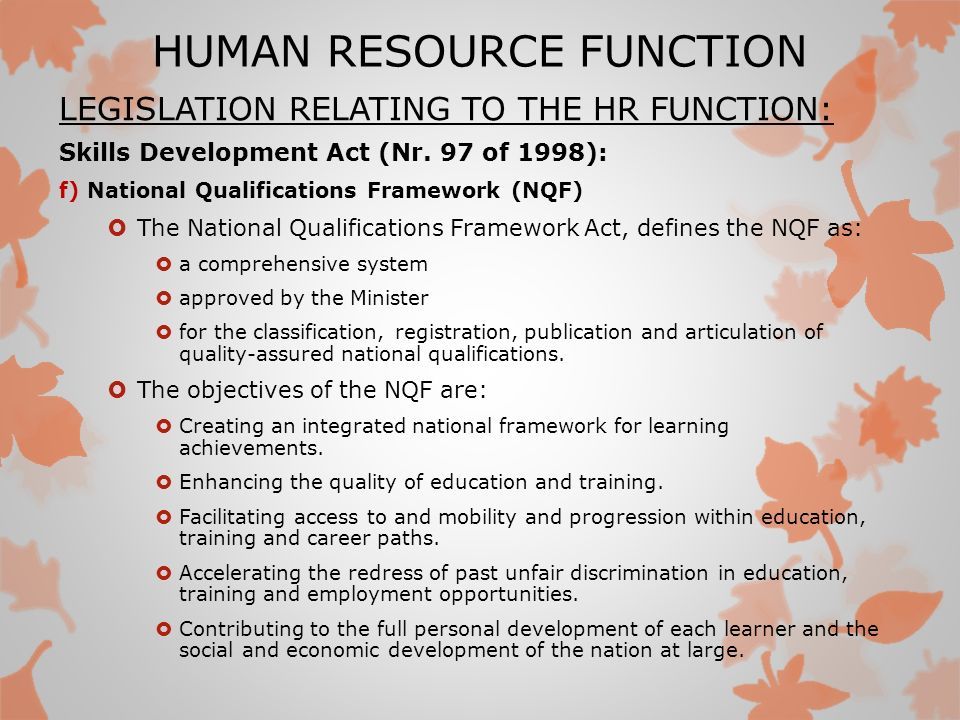 HUMAN RESOURCE FUNCTION

LEGISLATION RELATING TO THE HR FUNCTION:

Skills Development Act (Nr. 97 of 1998):

f) National Qualifications Framework (NQF)

The National Qualifications Framework Act, defines the NQF as:

a comprehensive system

approved by the Minister

for the classification, registration, publication and articulation of quality-assured national qualifications.

The objectives of the NQF are:

Creating an integrated national framework for learning achievements.

Enhancing the quality of education and training.

Facilitating access to and mobility and progression within education, training and career paths.

Accelerating the redress of past unfair discrimination in education, training and employment opportunities.

Contributing to the full personal development of each learner and the social and economic development of the nation at large.